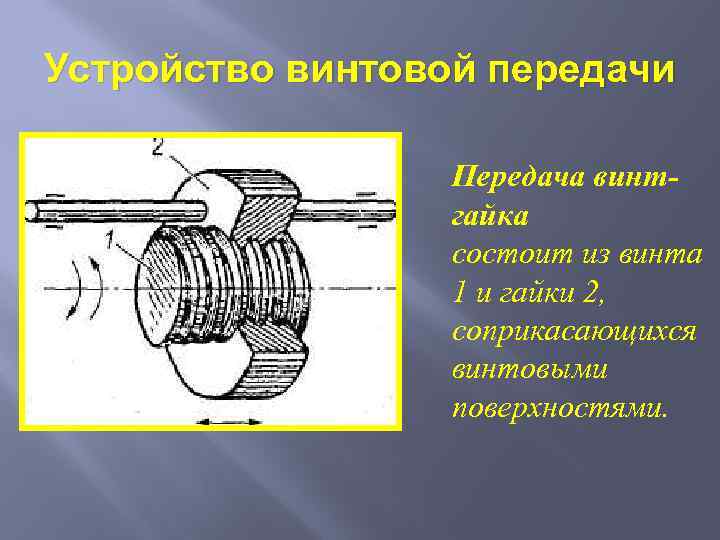 Устройство винтовой передачи

2

1

Передача винт-гайка состоит из винта 1 и гайки 2, соприкасающихся винтовыми поверхностями.